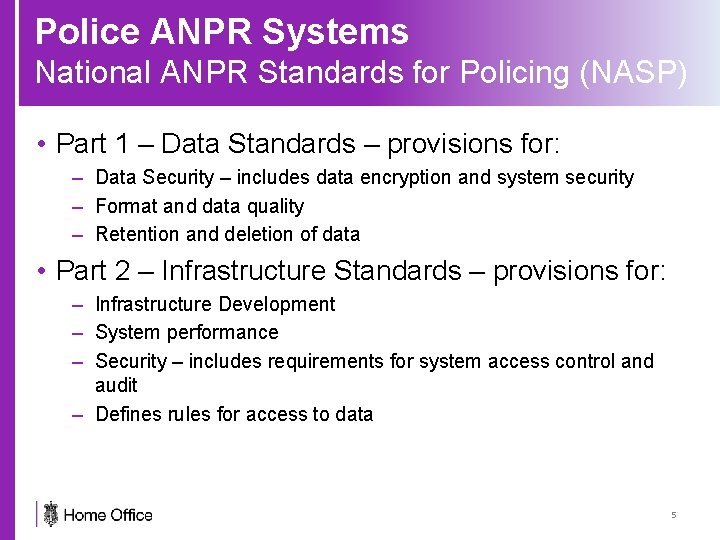 Police ANPR Systems
National ANPR Standards for Policing (NASP)

• Part 1 – Data Standards – provisions for:
– Data Security – includes data encryption and system security
– Format and data quality
– Retention and deletion of data

• Part 2 – Infrastructure Standards – provisions for:
– Infrastructure Development
– System performance
– Security – includes requirements for system access control and audit
– Defines rules for access to data

Home Office

5